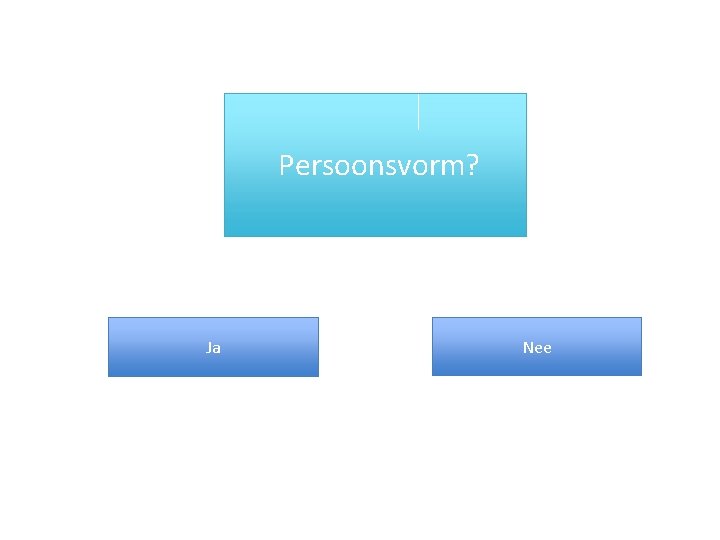 Persoonsvorm?

Ja

Nee